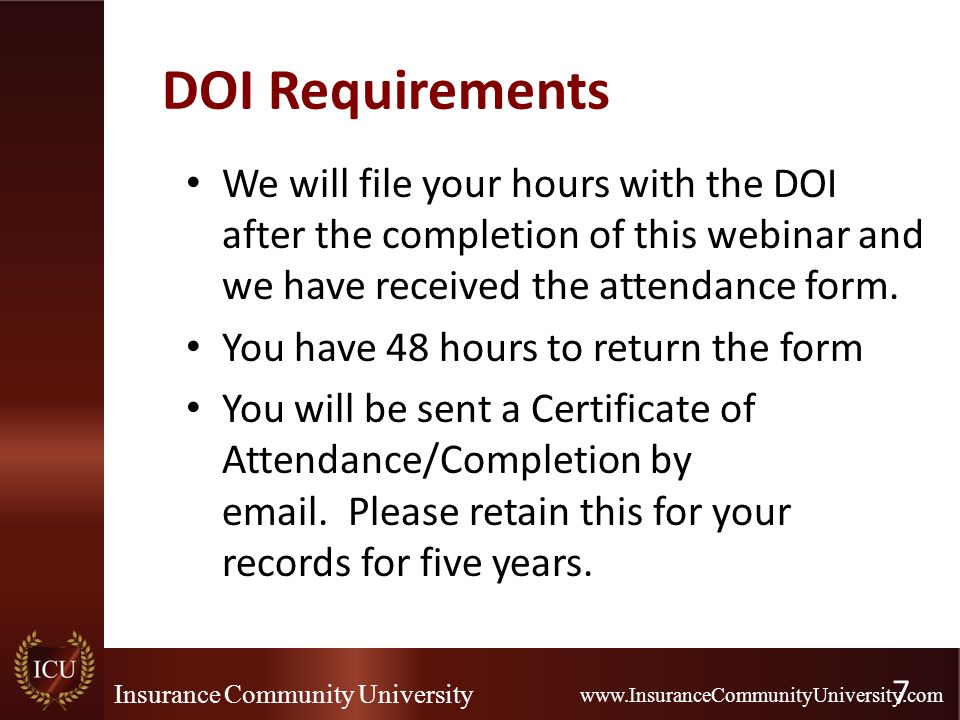 DOI Requirements

• We will file your hours with the DOI after the completion of this webinar and we have received the attendance form.

• You have 48 hours to return the form

• You will be sent a Certificate of Attendance/Completion by email. Please retain this for your records for five years.

ICU

Insurance Community University

www.InsuranceCommunityUniversity.com

7